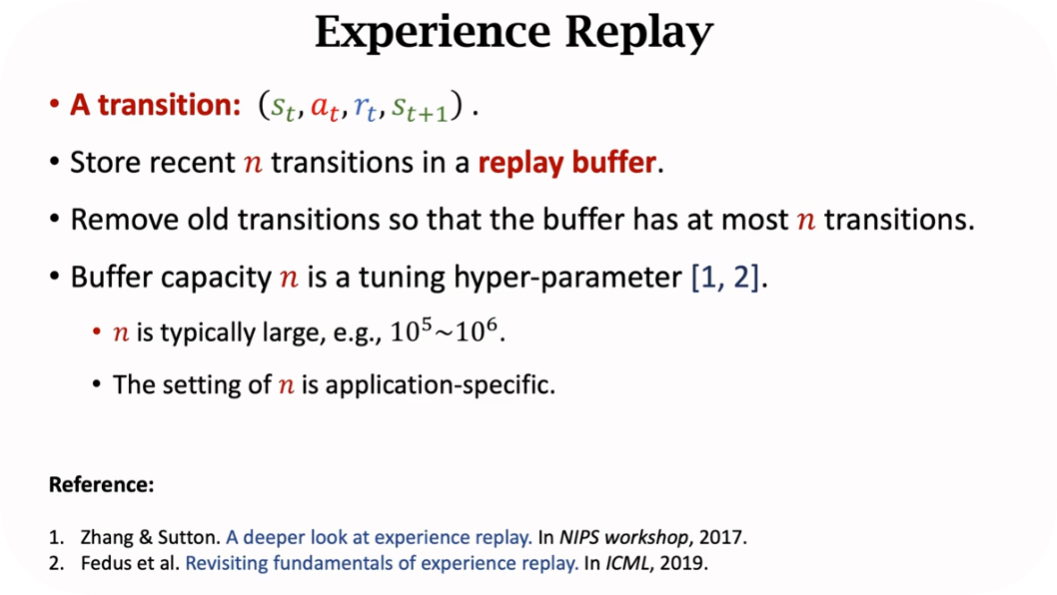 Experience Replay

• A transition: $(s_t, a_t, r_t, s_{t+1})$ .

• Store recent $n$ transitions in a replay buffer.

• Remove old transitions so that the buffer has at most $n$ transitions.

• Buffer capacity $n$ is a tuning hyper-parameter [1, 2].

• $n$ is typically large, e.g., $10^5 \sim 10^6$.

• The setting of $n$ is application-specific.

Reference:

1. Zhang & Sutton. A deeper look at experience replay. In NIPS workshop, 2017.
2. Fedus et al. Revisiting fundamentals of experience replay. In ICML, 2019.